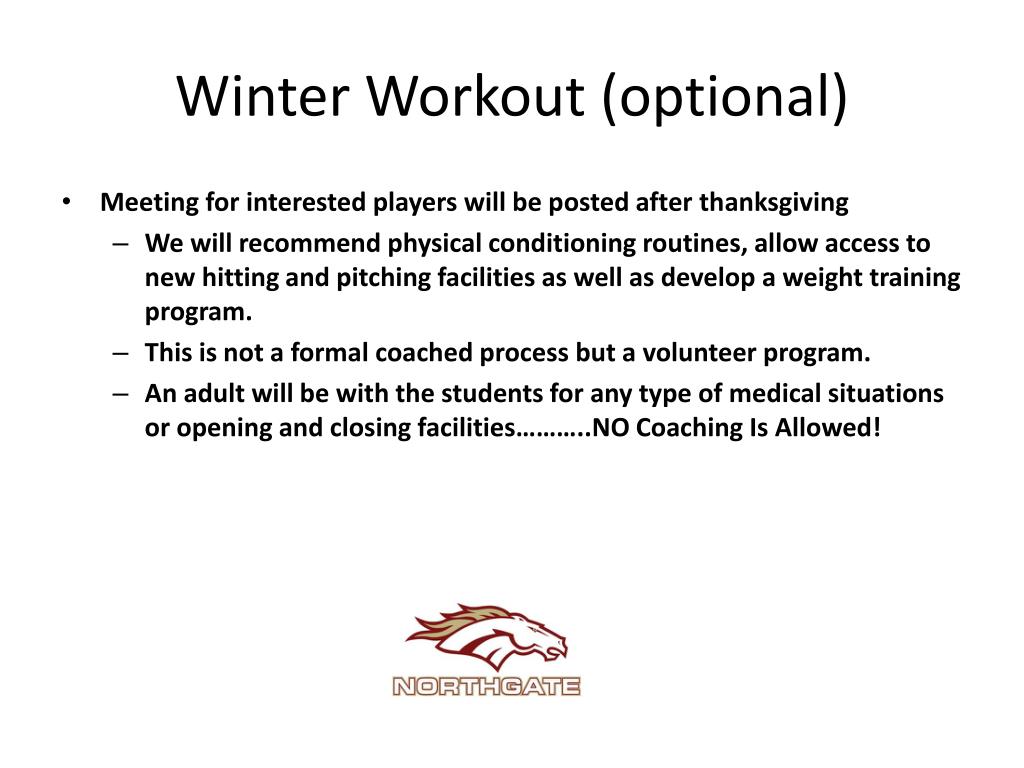 Winter Workout (optional)

• Meeting for interested players will be posted after thanksgiving

– We will recommend physical conditioning routines, allow access to new hitting and pitching facilities as well as develop a weight training program.

– This is not a formal coached process but a volunteer program.

– An adult will be with the students for any type of medical situations or opening and closing facilities……….NO Coaching Is Allowed!

NORTHGATE